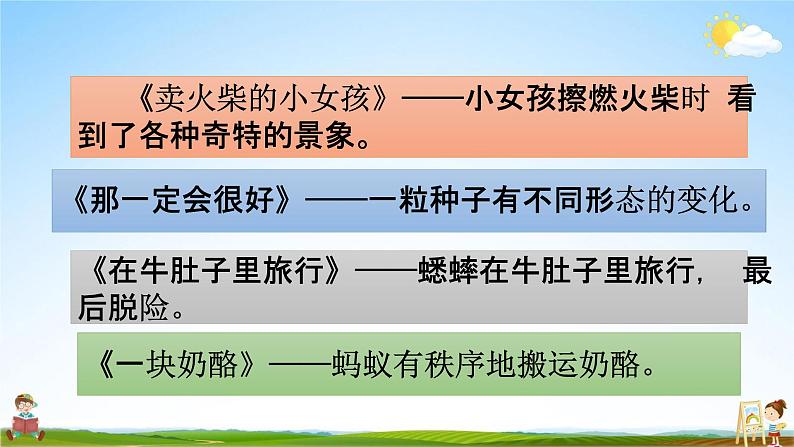 《卖火柴的小女孩》——小女孩擦燃火柴时 看到了各种奇特的景象。

《那一定会很好》——一粒种子有不同形态的变化。

《在牛肚子里旅行》——蟋蟀在牛肚子里旅行， 最后脱险。

《一块奶酪》——蚂蚁有秩序地搬运奶酪。